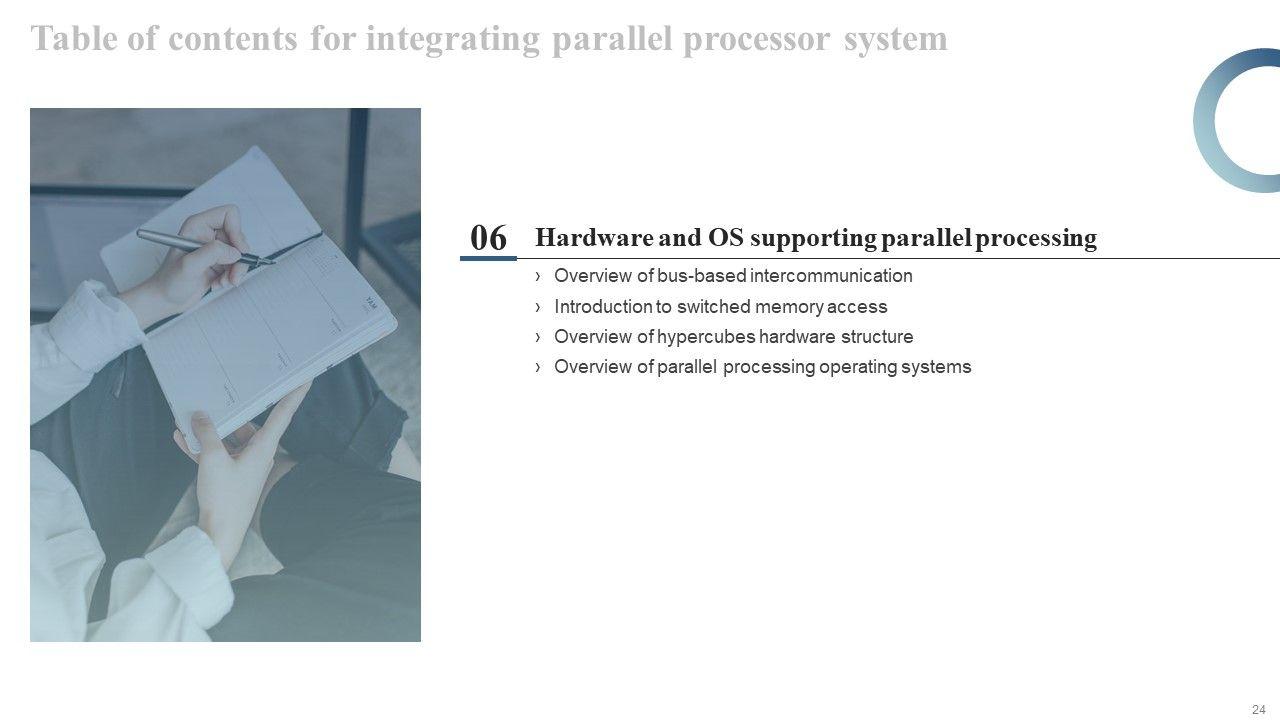 Table of contents for integrating parallel processor system

06 Hardware and OS supporting parallel processing

› Overview of bus-based intercommunication
› Introduction to switched memory access
› Overview of hypercubes hardware structure
› Overview of parallel processing operating systems

24